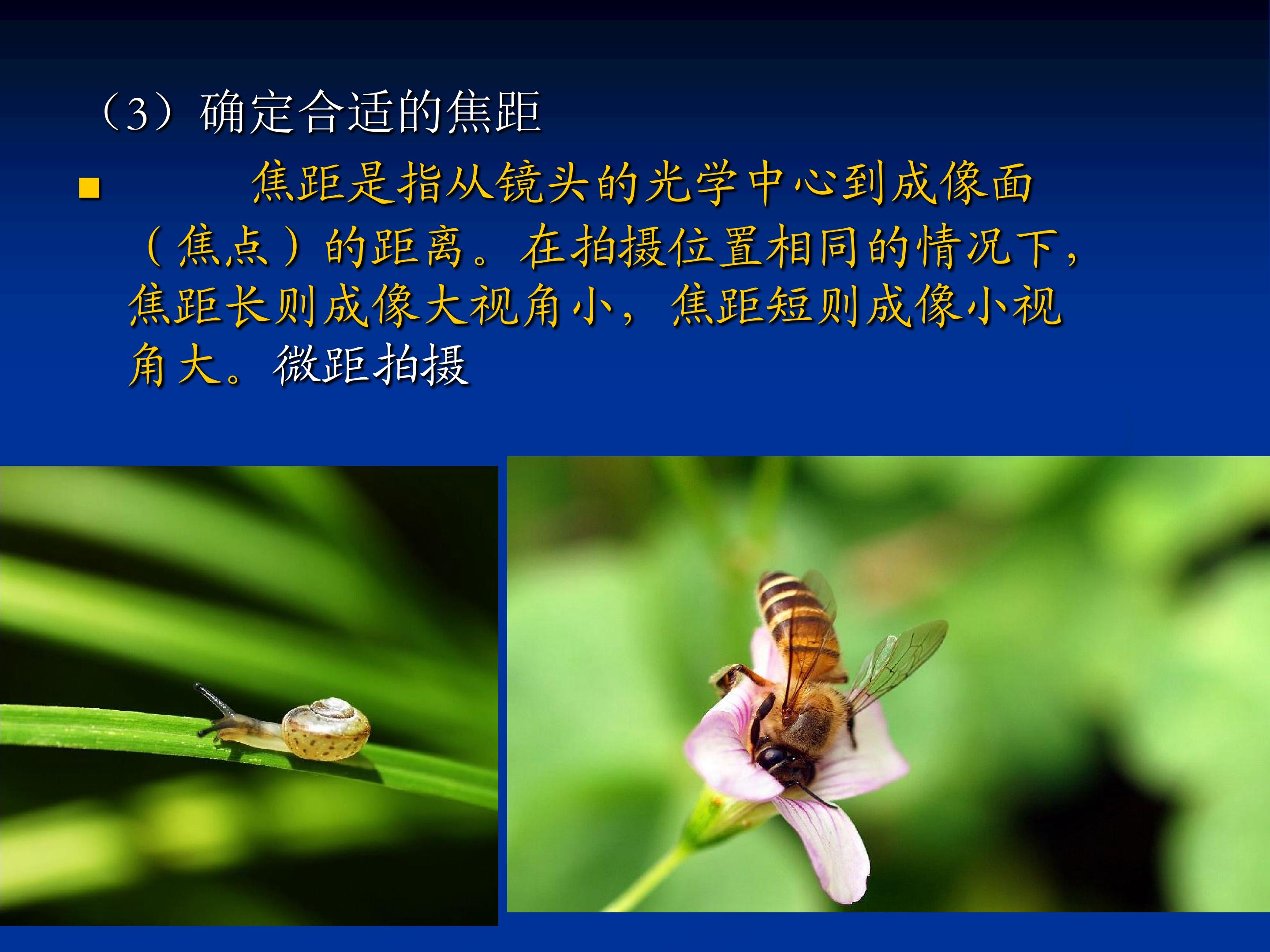 （3）确定合适的焦距

■ 焦距是指从镜头的光学中心到成像面（焦点）的距离。在拍摄位置相同的情况下，焦距长则成像大视角小，焦距短则成像小视角大。微距拍摄